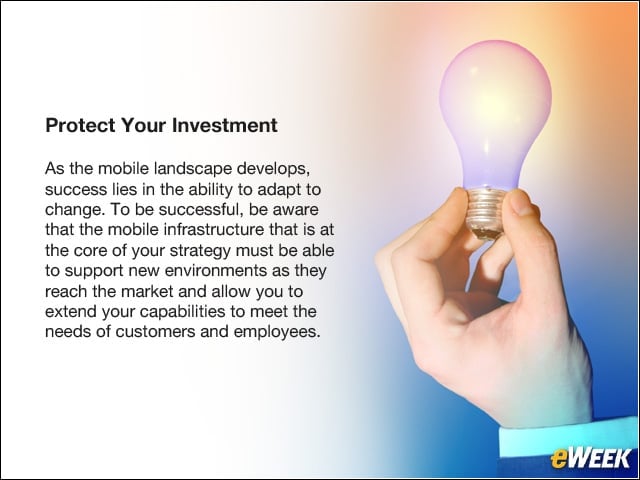 Protect Your Investment

As the mobile landscape develops, success lies in the ability to adapt to change. To be successful, be aware that the mobile infrastructure that is at the core of your strategy must be able to support new environments as they reach the market and allow you to extend your capabilities to meet the needs of customers and employees.

eWEEK